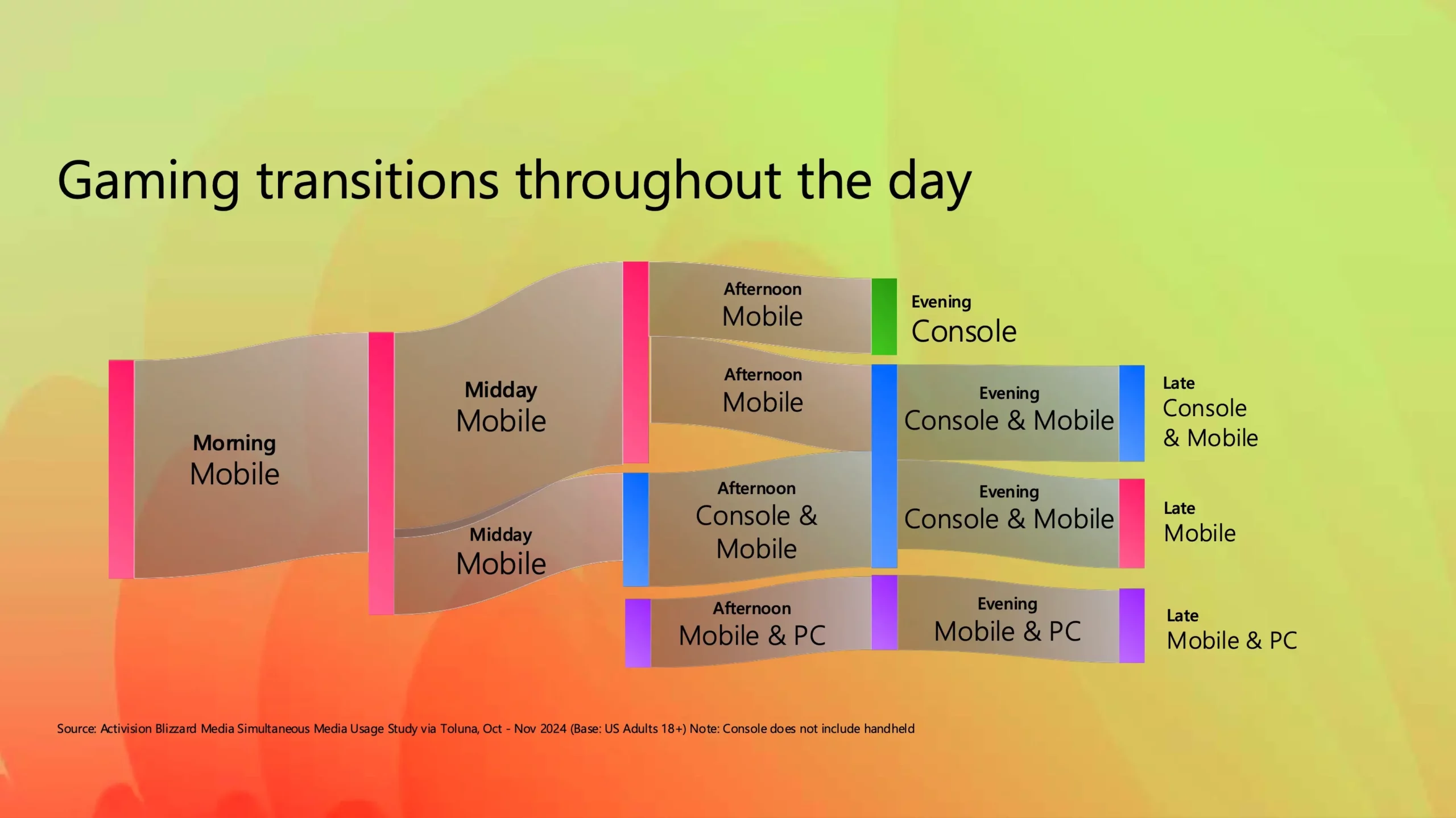 Gaming transitions throughout the day

Morning
Mobile

Midday
Mobile

Midday
Mobile

Afternoon
Mobile

Afternoon
Mobile

Afternoon
Console & Mobile

Afternoon
Mobile & PC

Evening
Console

Evening
Console & Mobile

Evening
Console & Mobile

Evening
Mobile & PC

Late
Console & Mobile

Late
Mobile

Late
Mobile & PC

Source: Activision Blizzard Media Simultaneous Media Usage Study via Toluna, Oct - Nov 2024 (Base: US Adults 18+) Note: Console does not include handheld